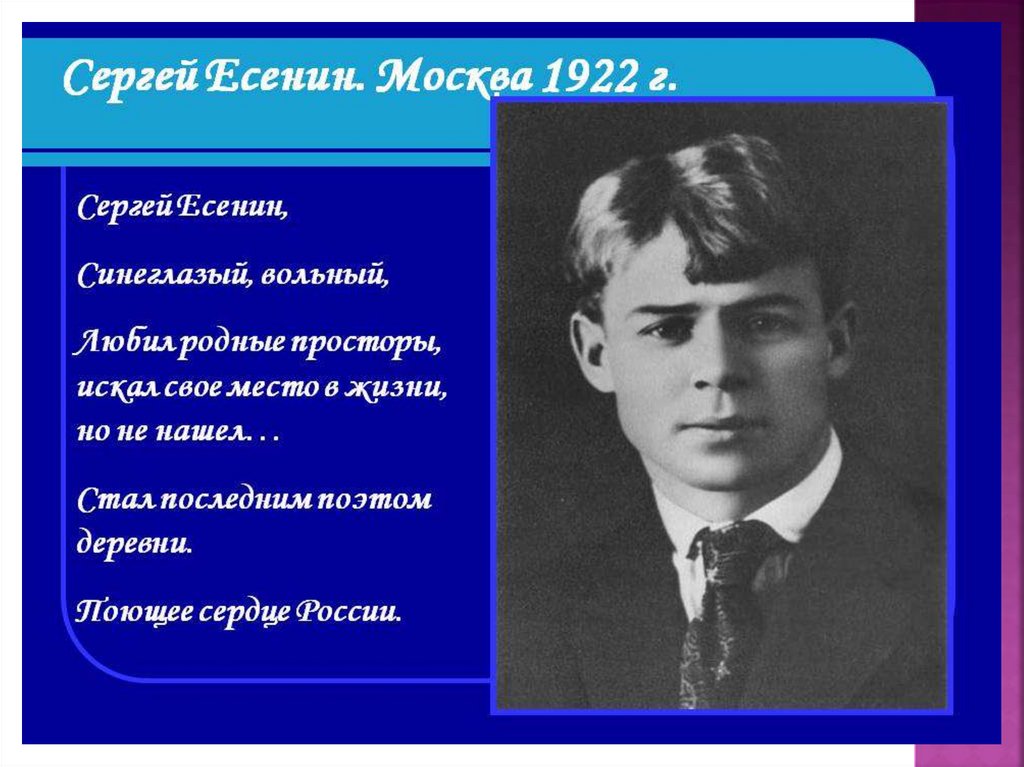 Сергей Есенин. Москва 1922 г.

Сергей Есенин,

Синеглазый, вольный,

Любил родные просторы, искал свое место в жизни, но не нашел. . .

Стал последним поэтом деревни.

Поющее сердце России.